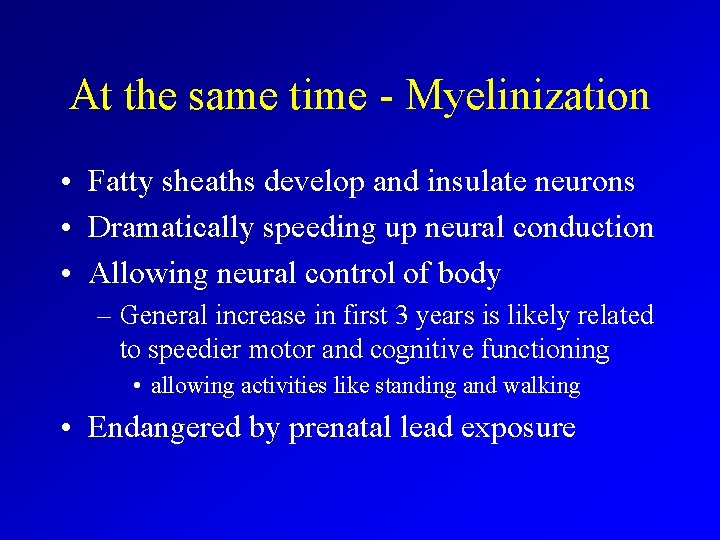 At the same time - Myelinization

• Fatty sheaths develop and insulate neurons
• Dramatically speeding up neural conduction
• Allowing neural control of body
– General increase in first 3 years is likely related to speedier motor and cognitive functioning
• allowing activities like standing and walking
• Endangered by prenatal lead exposure